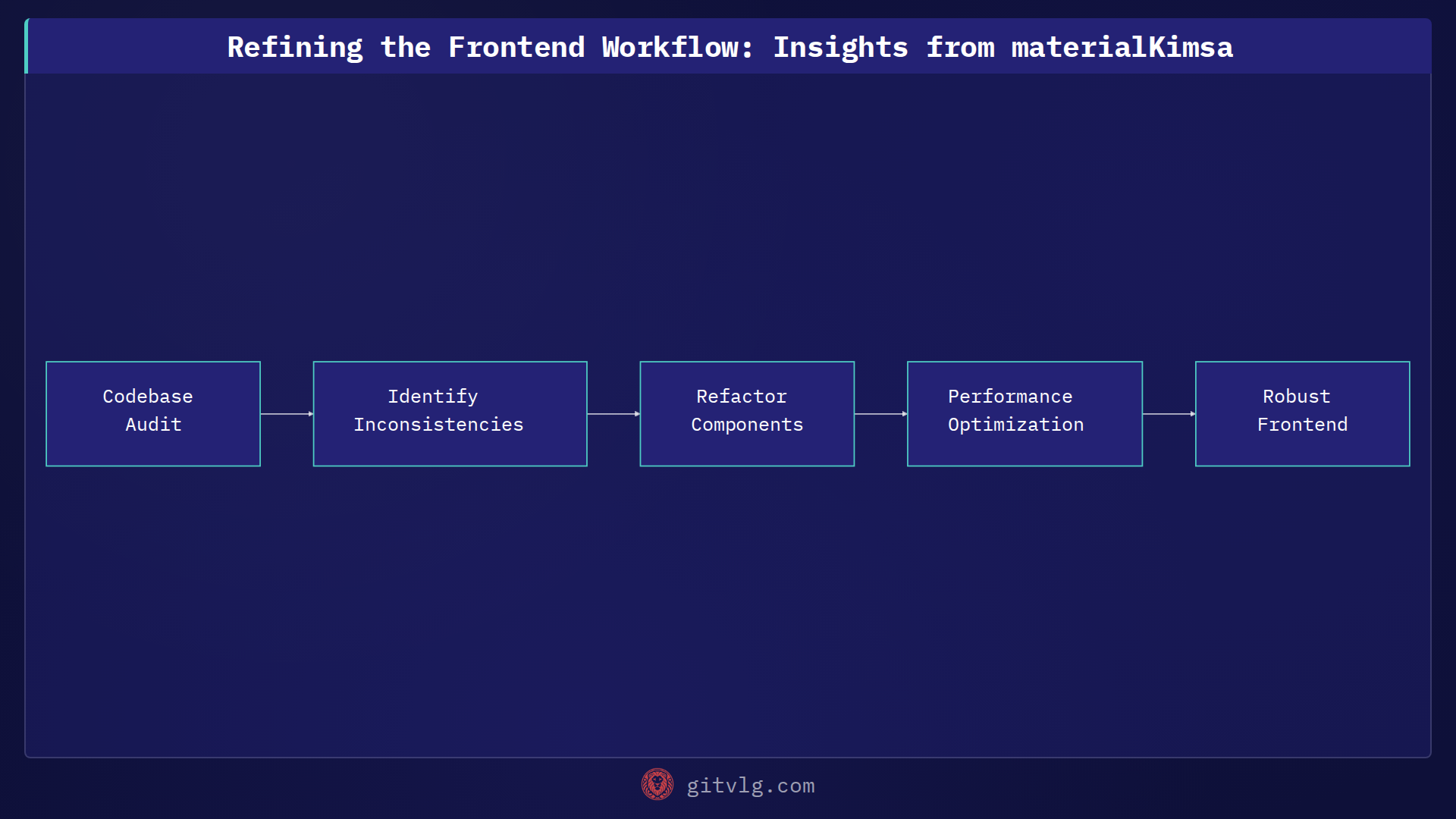 Refining the Frontend Workflow: Insights from materialKimsa

Codebase Audit

Identify Inconsistencies

Refactor Components

Performance Optimization

Robust Frontend

gitvlg.com